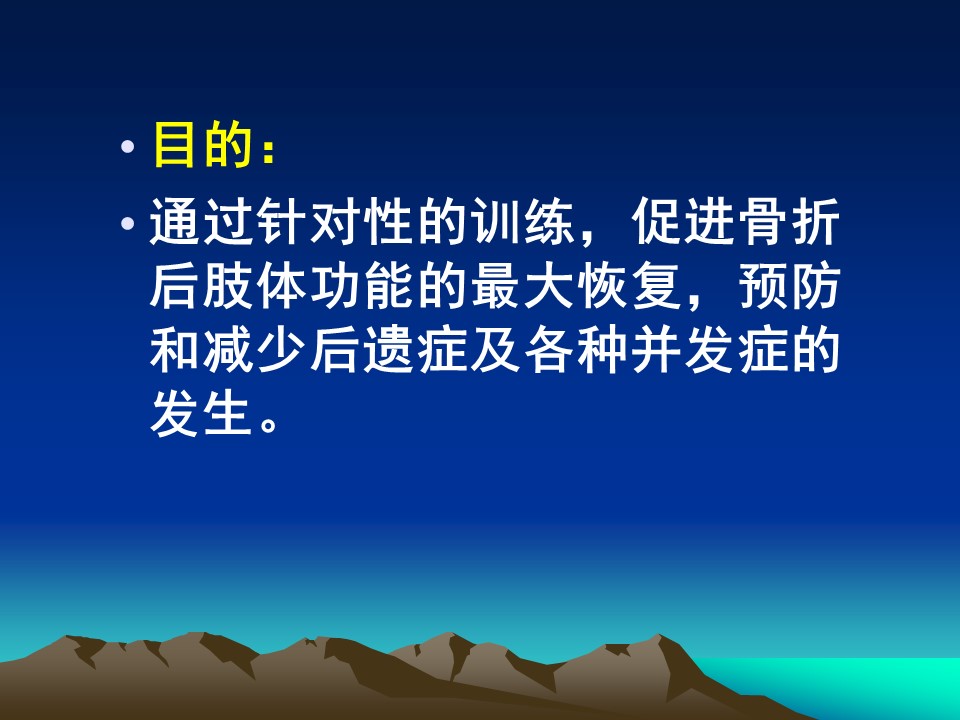 • 目的：

• 通过针对性的训练，促进骨折后肢体功能的最大恢复，预防和减少后遗症及各种并发症的发生。